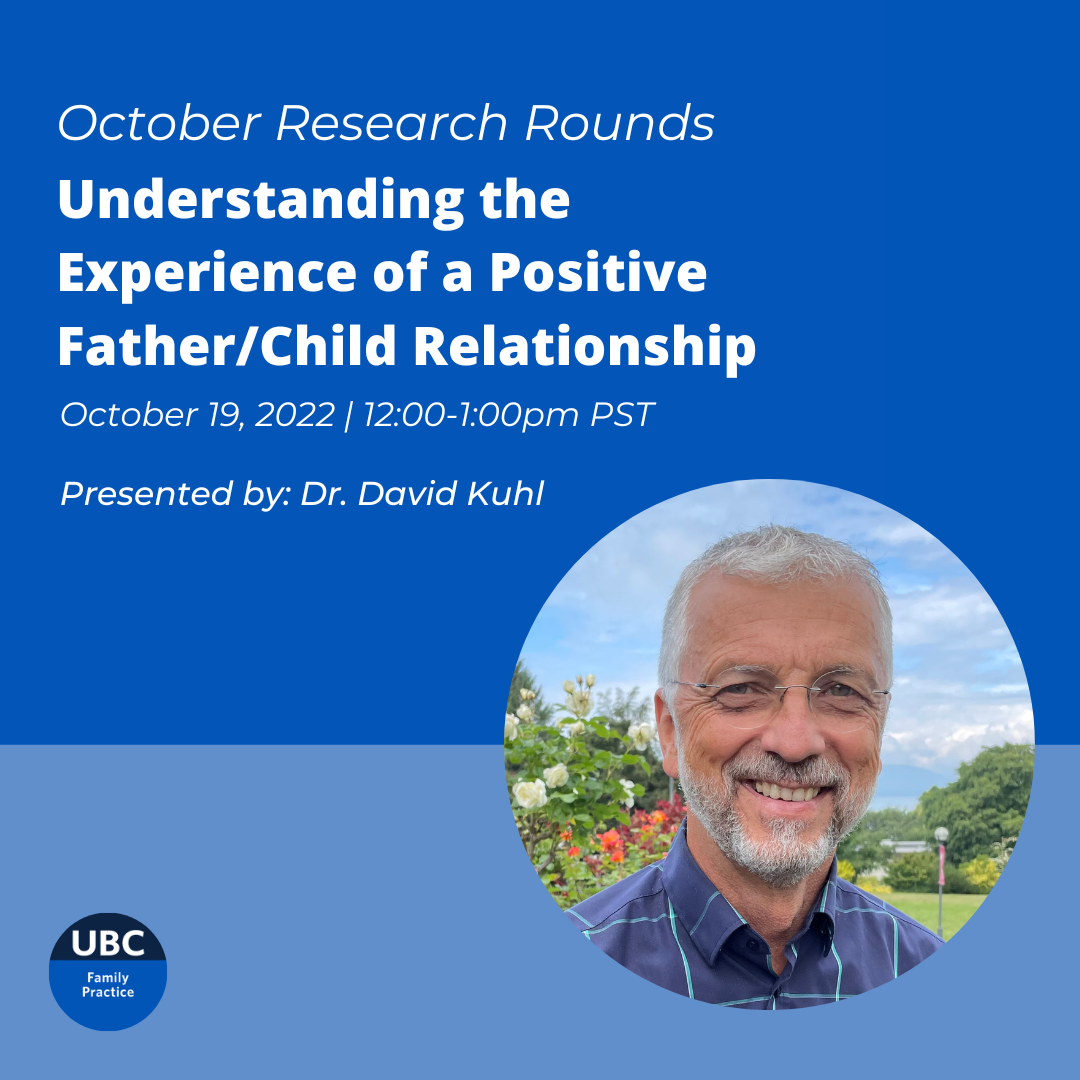 October Research Rounds

Understanding the Experience of a Positive Father/Child Relationship

October 19, 2022 | 12:00-1:00pm PST

Presented by: Dr. David Kuhl

UBC
Family Practice